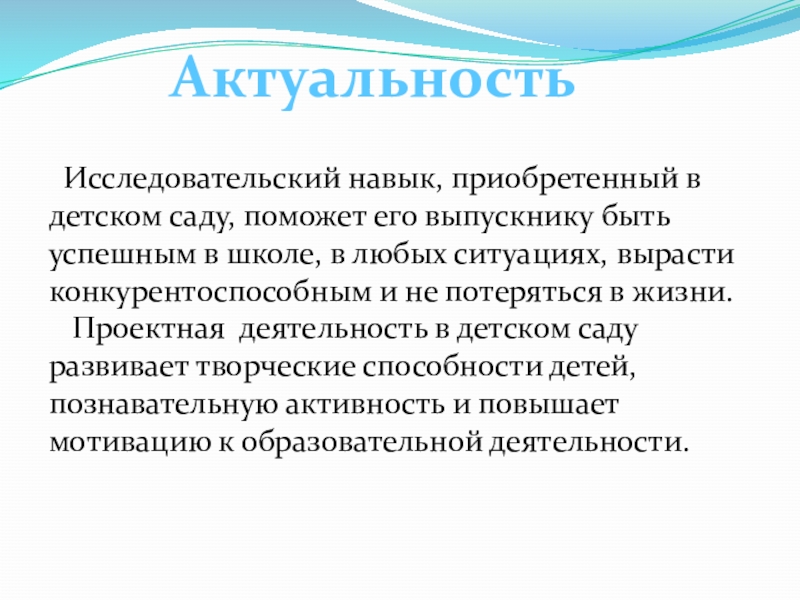 Актуальность

Исследовательский навык, приобретенный в детском саду, поможет его выпускнику быть успешным в школе, в любых ситуациях, вырасти конкурентоспособным и не потеряться в жизни.

Проектная деятельность в детском саду развивает творческие способности детей, познавательную активность и повышает мотивацию к образовательной деятельности.